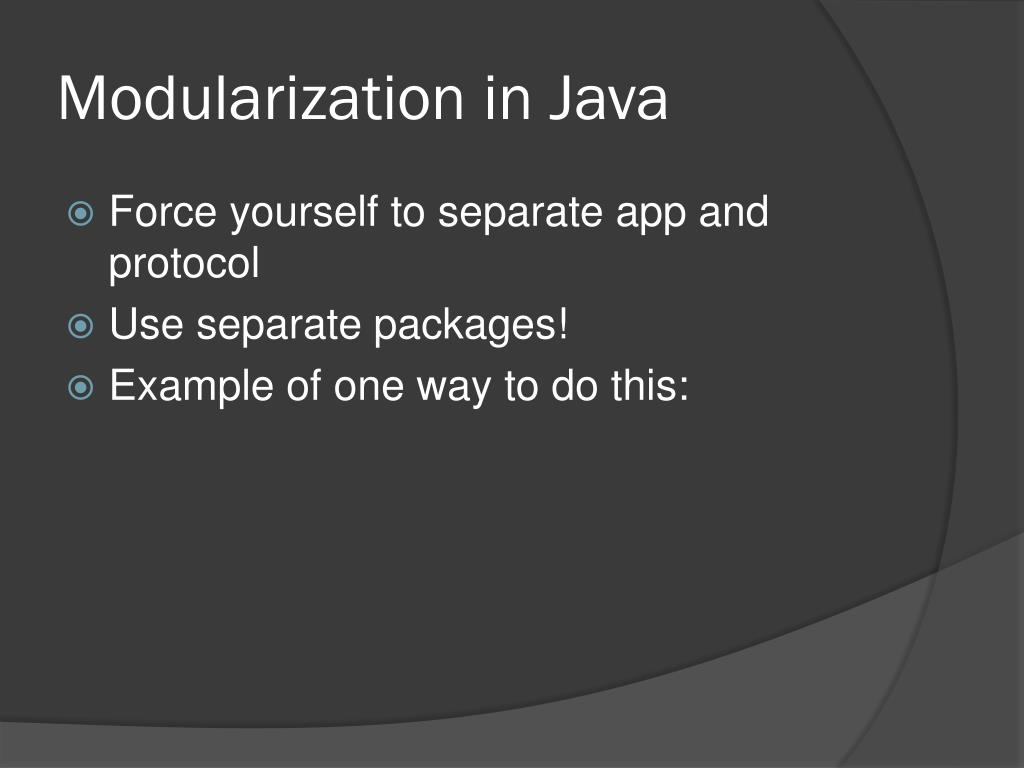 Modularization in Java

Force yourself to separate app and protocol
Use separate packages!
Example of one way to do this: